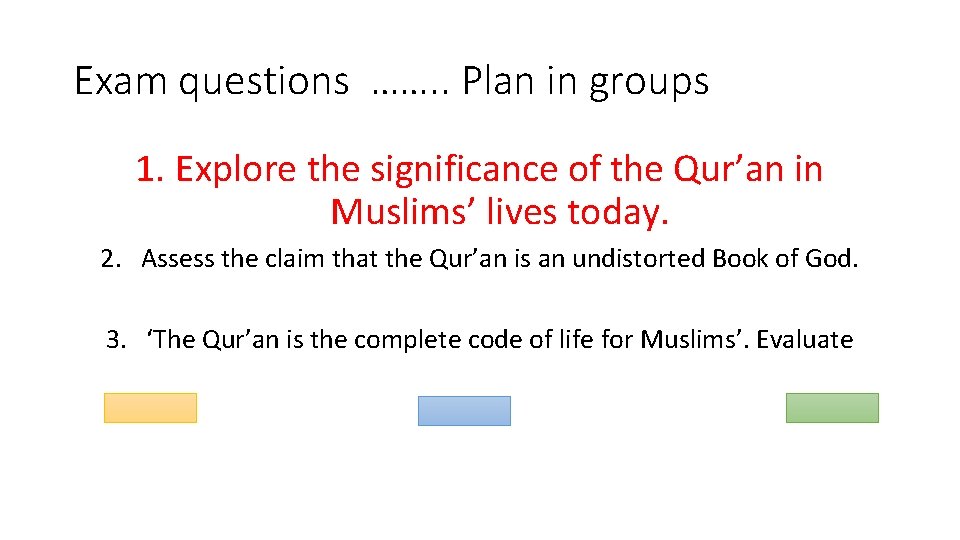 Exam questions …….. Plan in groups

1. Explore the significance of the Qur’an in Muslims’ lives today.

2. Assess the claim that the Qur’an is an undistorted Book of God.

3. ‘The Qur’an is the complete code of life for Muslims’. Evaluate